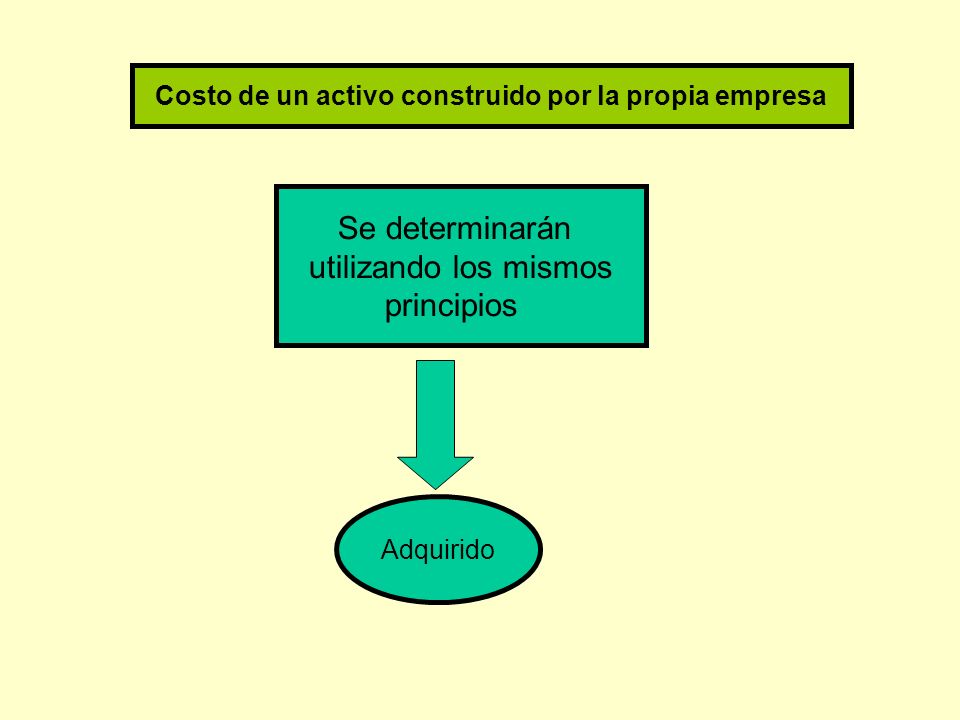 Costo de un activo construido por la propia empresa

Se determinarán utilizando los mismos principios

Adquirido